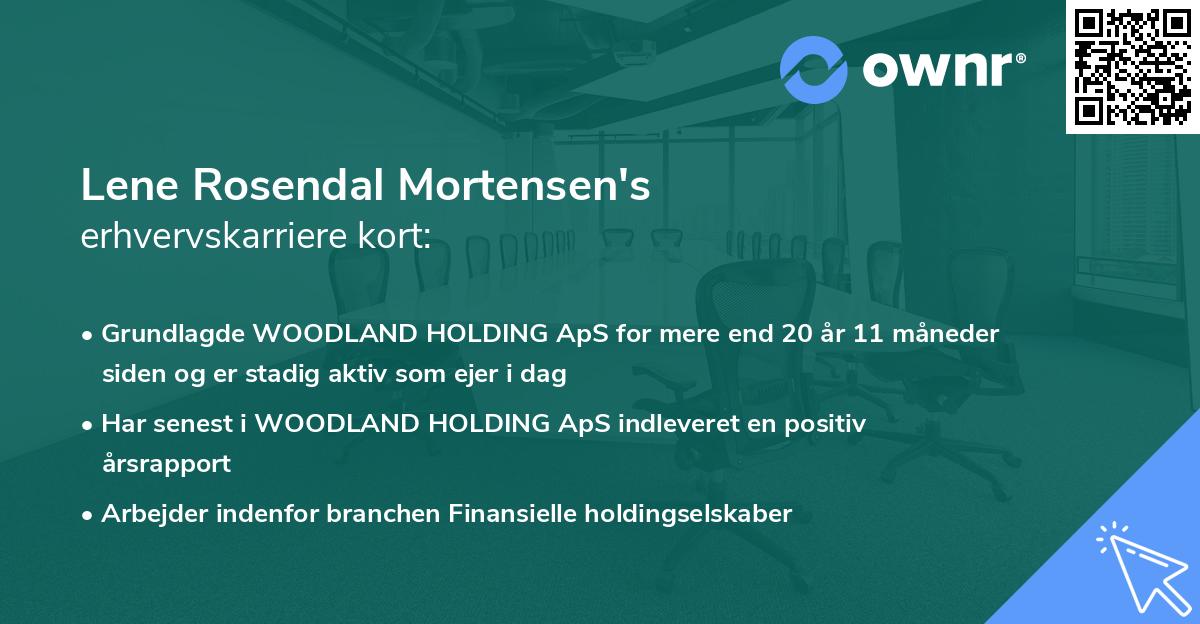 ownr®

Lene Rosendal Mortensen's
erhvervskarriere kort:

• Grundlagde WOODLAND HOLDING ApS for mere end 20 år 11 måneder siden og er stadig aktiv som ejer i dag

• Har senest i WOODLAND HOLDING ApS indleveret en positiv årsrapport

• Arbejder indenfor branchen Finansielle holdingselskaber